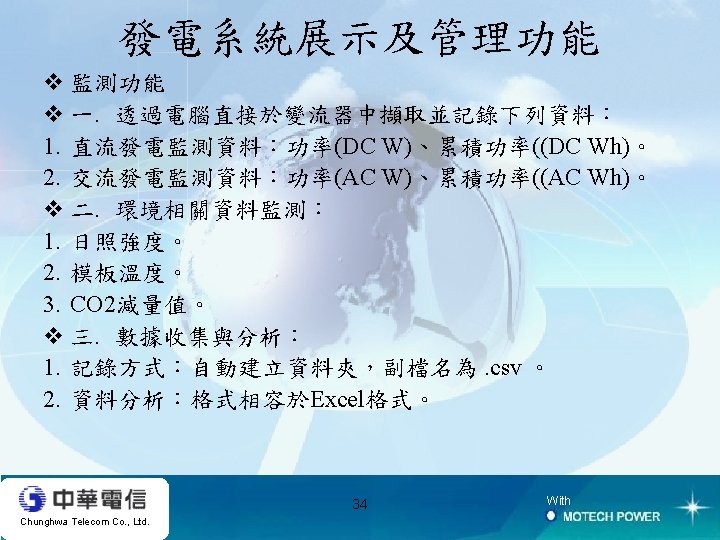 發電系統展示及管理功能

❖ 監測功能

❖ 一. 透過電腦直接於變流器中擷取並記錄下列資料：

1. 直流發電監測資料：功率(DC W)、累積功率((DC Wh)。

2. 交流發電監測資料：功率(AC W)、累積功率((AC Wh)。

❖ 二. 環境相關資料監測：

1. 日照強度。

2. 模板溫度。

3. CO2減量值。

❖ 三. 數據收集與分析：

1. 記錄方式：自動建立資料夾，副檔名為 .csv 。

2. 資料分析：格式相容於Excel格式。

中華電信
Chunghwa Telecom Co., Ltd.

34

With
MOTECH POWER